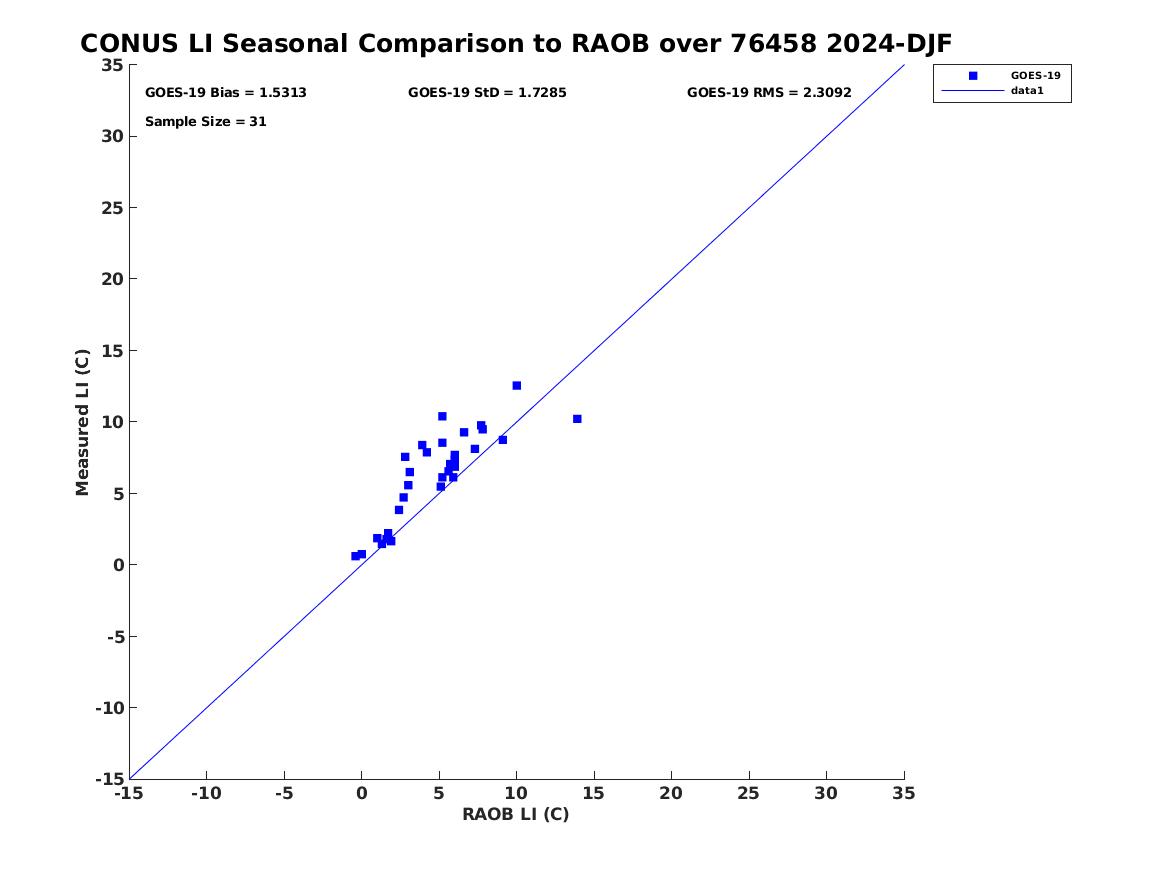 CONUS LI Seasonal Comparison to RAOB over 76458 2024-DJF

GOES-19 Bias = 1.5313
GOES-19 StD = 1.7285
GOES-19 RMS = 2.3092
Sample Size = 31

GOES-19
data1

Measured LI (C)

35
30
25
20
15
10
5
0
-5
-10
-15

-15 -10 -5 0 5 10 15 20 25 30 35

RAOB LI (C)